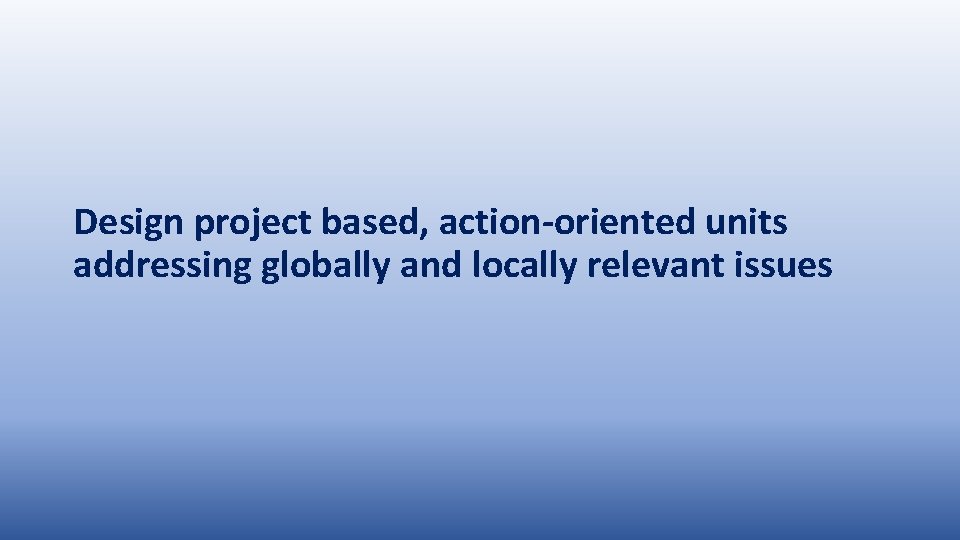 Design project based, action-oriented units addressing globally and locally relevant issues